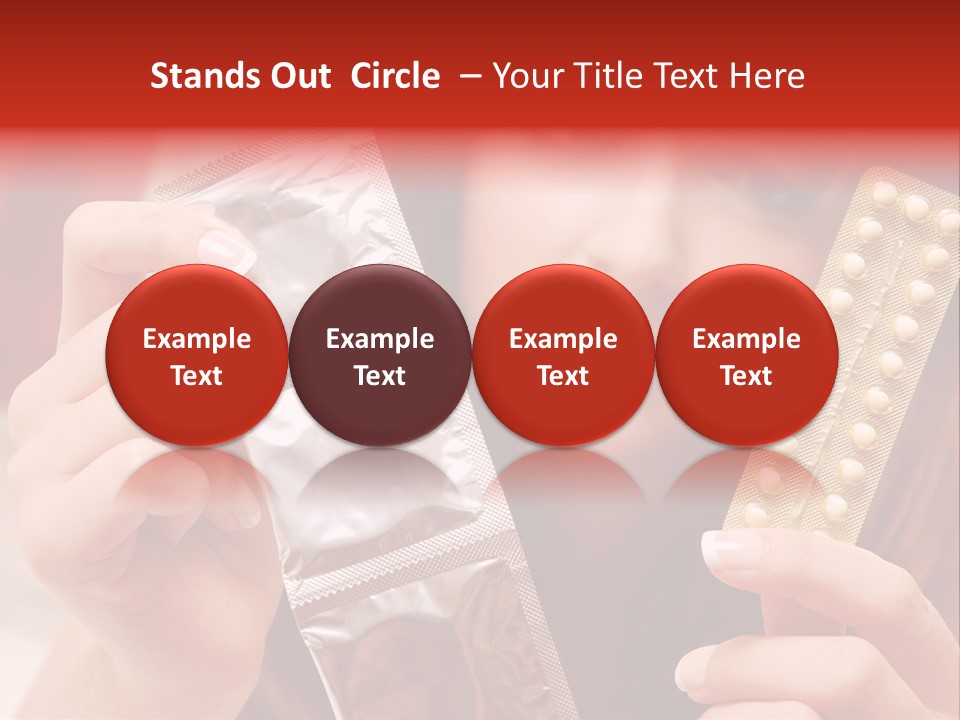 Stands Out Circle – Your Title Text Here

Example Text

Example Text

Example Text

Example Text